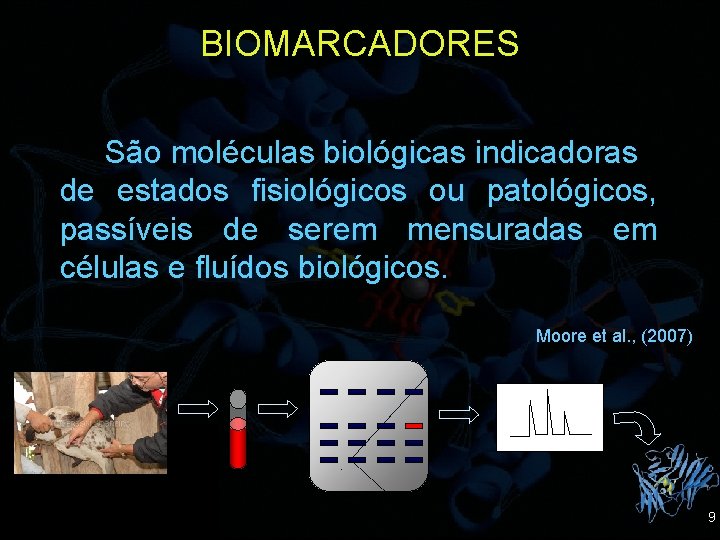 BIOMARCADORES

São moléculas biológicas indicadoras de estados fisiológicos ou patológicos, passíveis de serem mensuradas em células e fluídos biológicos.

Moore et al., (2007)

9